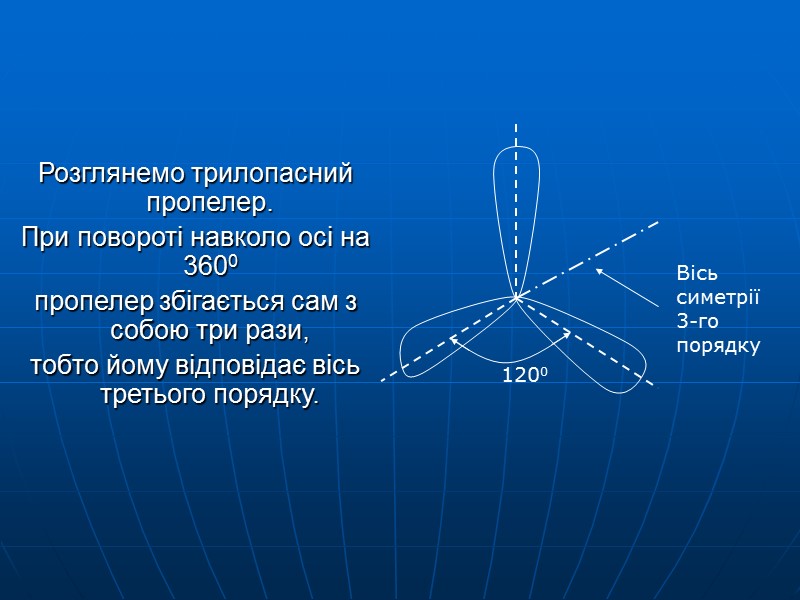 Розглянемо трилопасний пропелер.

При повороті навколо осі на $360^0$

пропелер збігається сам з собою три рази,

тобто йому відповідає вісь третього порядку.

Вісь симетрії 3-го порядку

$120^0$